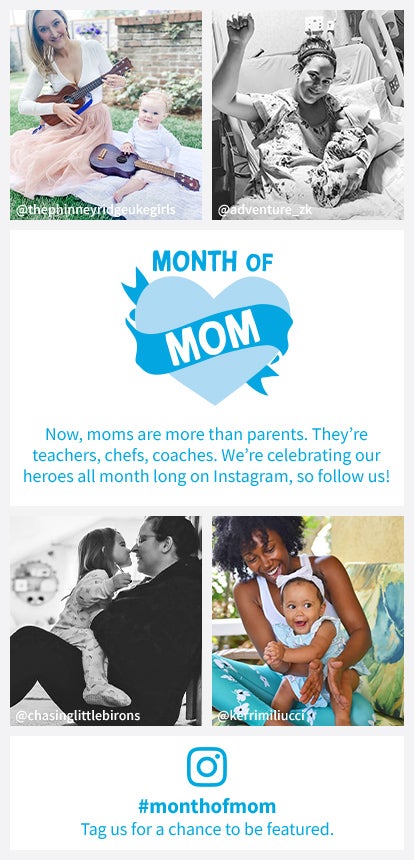 @thephinneyridgeukegirls

@adventure_zk

MONTH OF

MOM

Now, moms are more than parents. They're teachers, chefs, coaches. We're celebrating our heroes all month long on Instagram, so follow us!

@chasinglittlebirons

@kerrimiliucci

#monthofmom

Tag us for a chance to be featured.